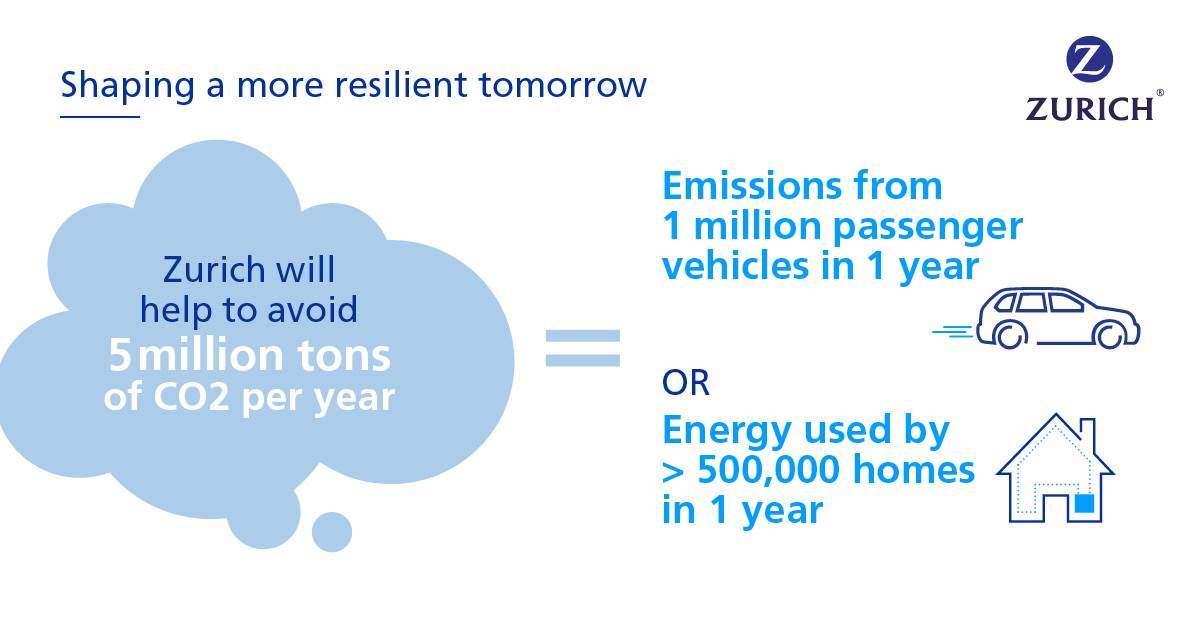 Shaping a more resilient tomorrow

Z
ZURICH®

Zurich will help to avoid 5 million tons of CO2 per year

=

Emissions from 1 million passenger vehicles in 1 year

OR

Energy used by > 500,000 homes in 1 year